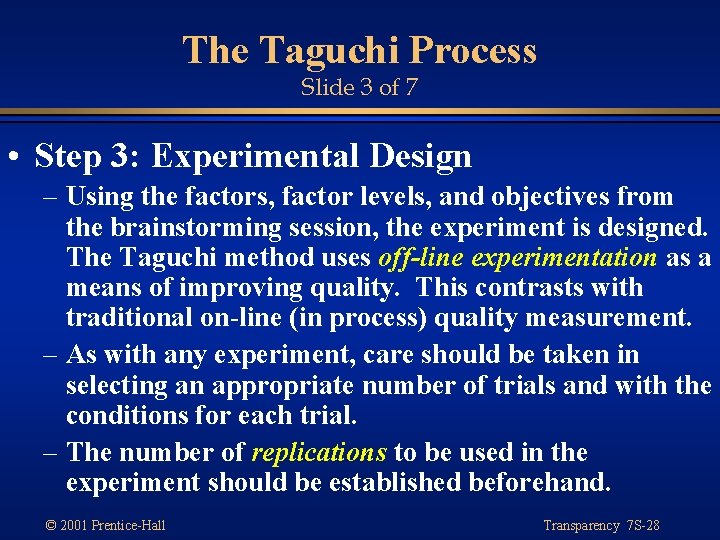 The Taguchi Process
Slide 3 of 7

• Step 3: Experimental Design
– Using the factors, factor levels, and objectives from the brainstorming session, the experiment is designed. The Taguchi method uses off-line experimentation as a means of improving quality. This contrasts with traditional on-line (in process) quality measurement.
– As with any experiment, care should be taken in selecting an appropriate number of trials and with the conditions for each trial.
– The number of replications to be used in the experiment should be established beforehand.

© 2001 Prentice-Hall

Transparency 7S-28